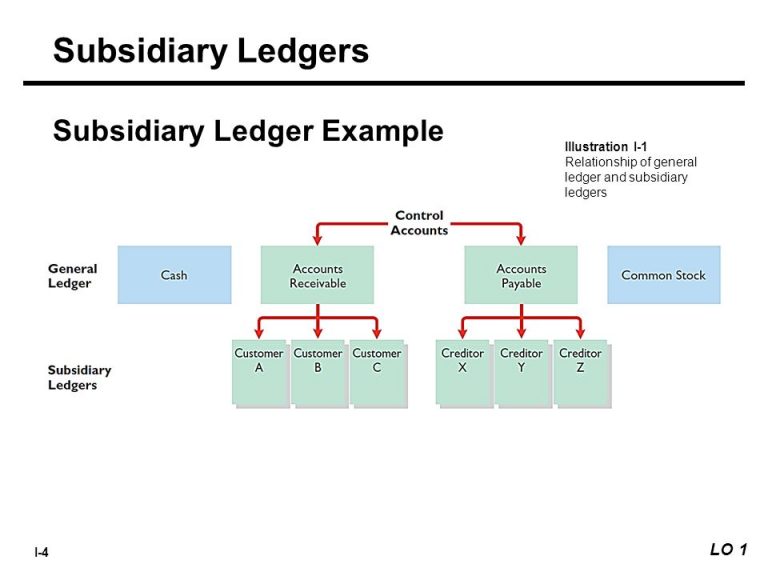 Subsidiary Ledgers

Subsidiary Ledger Example

Illustration I-1
Relationship of general ledger and subsidiary ledgers

Control Accounts

General Ledger

Cash

Accounts Receivable

Accounts Payable

Common Stock

Subsidiary Ledgers

Customer A

Customer B

Customer C

Creditor X

Creditor Y

Creditor Z

I-4

LO 1